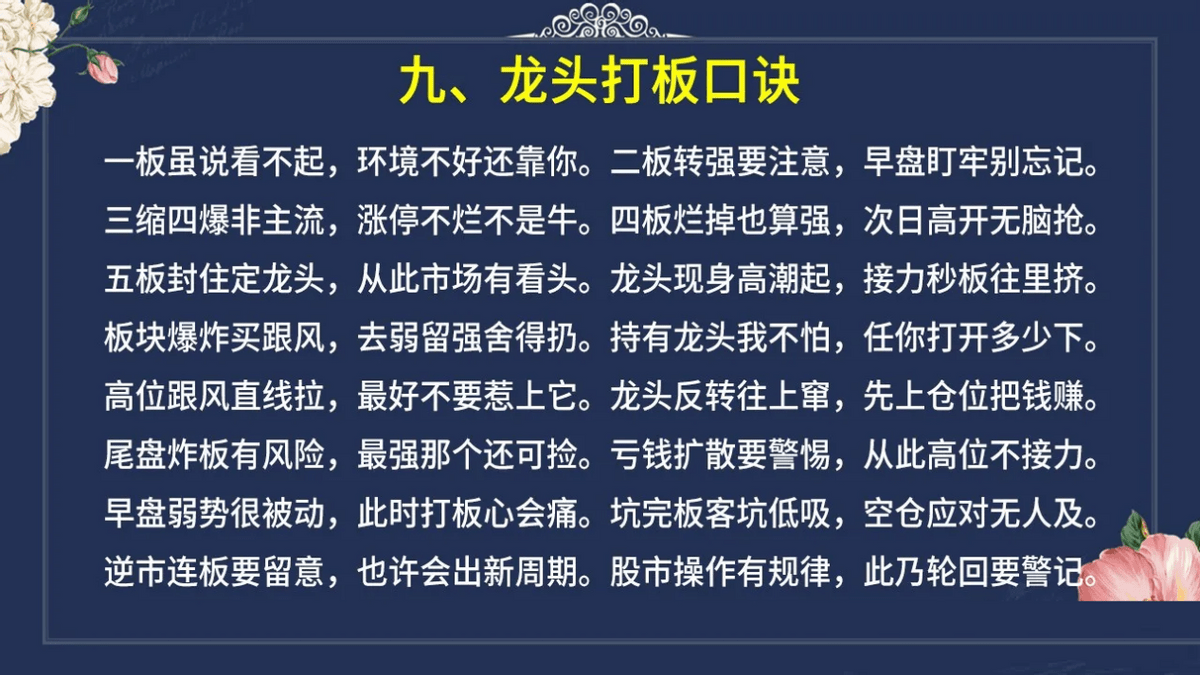 九、龙头打板口诀

一板虽说看不起，环境不好还靠你。二板转强要注意，早盘盯牢别忘记。
三缩四爆非主流，涨停不烂不是牛。四板烂掉也算强，次日高开无脑抢。
五板封住定龙头，从此市场有看头。龙头现身高潮起，接力秒板往里挤。
板块爆炸买跟风，去弱留强舍得扔。持有龙头我不怕，任你打开多少下。
高位跟风直线拉，最好不要惹上它。龙头反转往上窜，先上仓位把钱赚。
尾盘炸板有风险，最强那个还可捡。亏钱扩散要警惕，从此高位不接力。
早盘弱势很被动，此时打板心会痛。坑完板客坑低吸，空仓应对无人及。
逆市连板要留意，也许会出新周期。股市操作有规律，此乃轮回要警记。